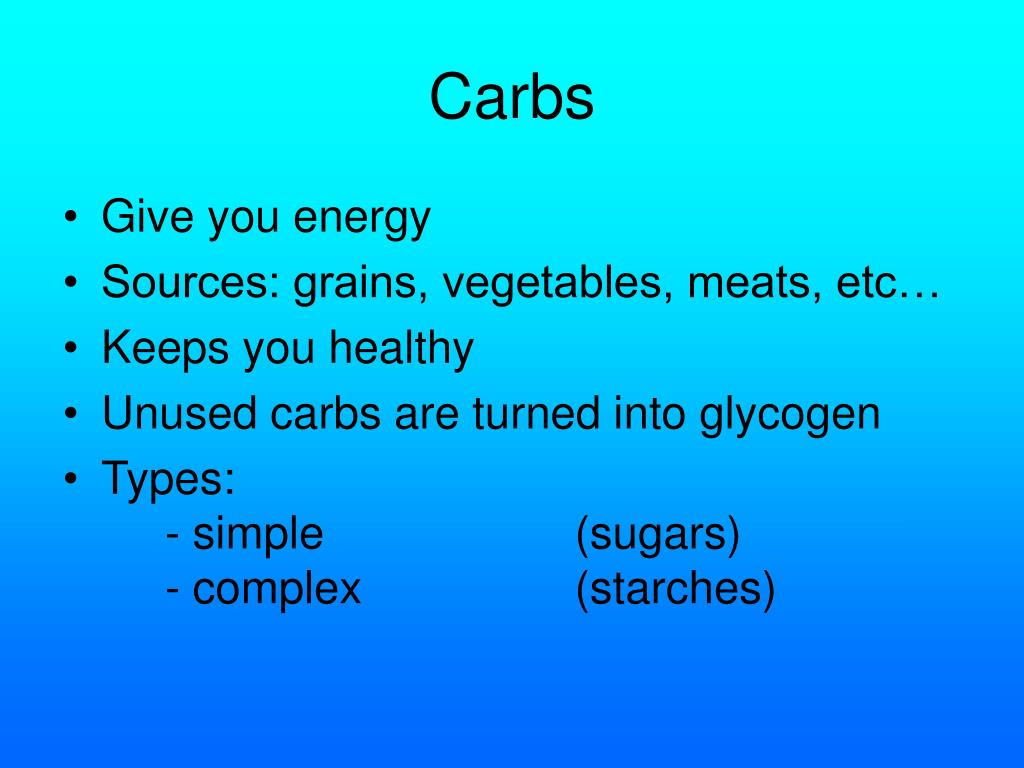 Carbs

• Give you energy
• Sources: grains, vegetables, meats, etc…
• Keeps you healthy
• Unused carbs are turned into glycogen
• Types:
  - simple (sugars)
  - complex (starches)